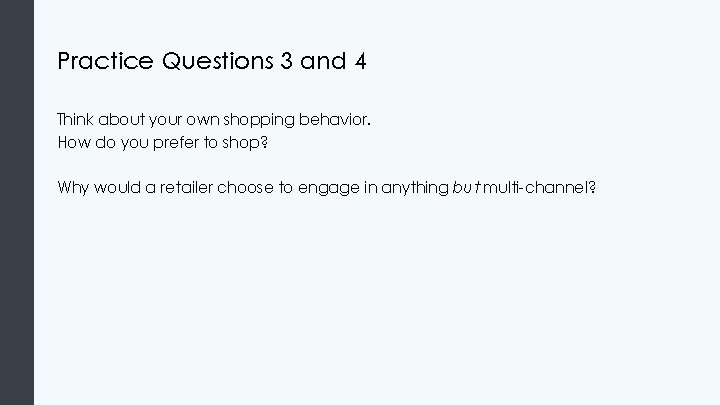 Practice Questions 3 and 4

Think about your own shopping behavior.
How do you prefer to shop?

Why would a retailer choose to engage in anything but multi-channel?